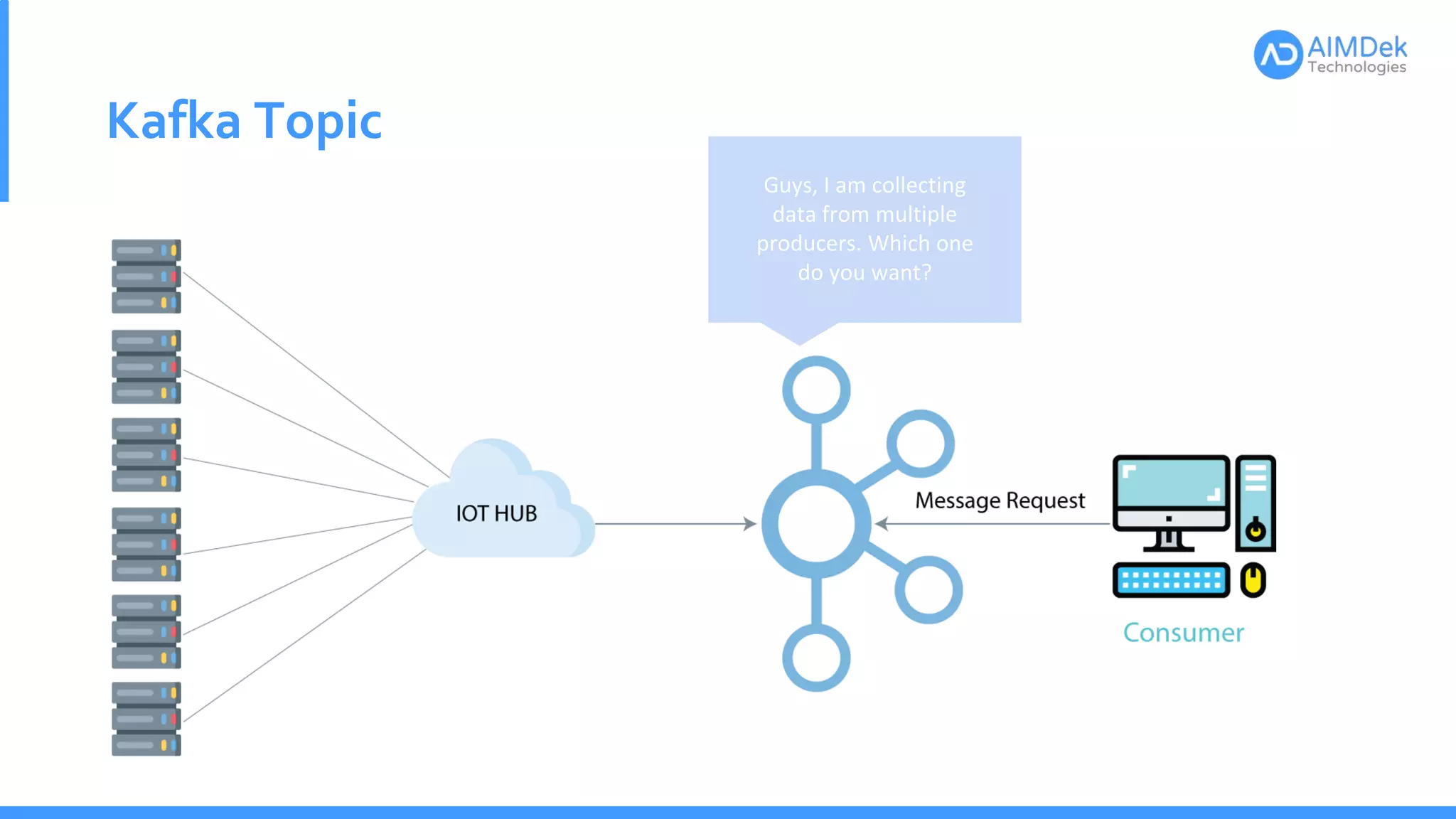 AIMDek Technologies

Kafka Topic

Guys, I am collecting data from multiple producers. Which one do you want?

IOT HUB

Message Request

Consumer